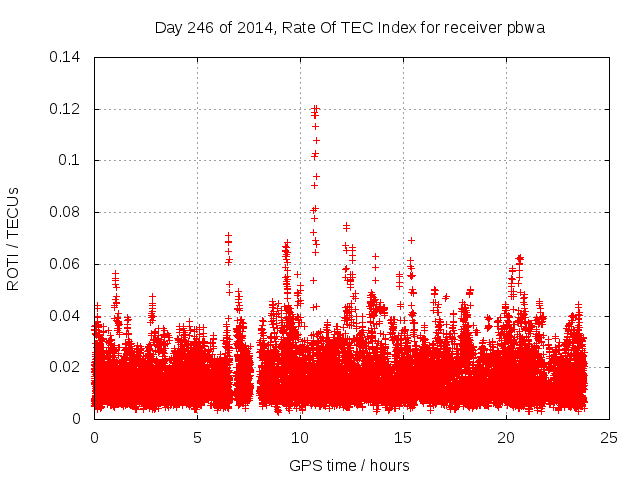 Day 246 of 2014, Rate Of TEC Index for receiver pbwa

ROTI / TECUs

0.14
0.12
0.1
0.08
0.06
0.04
0.02
0

0
5
10
15
20
25

GPS time / hours